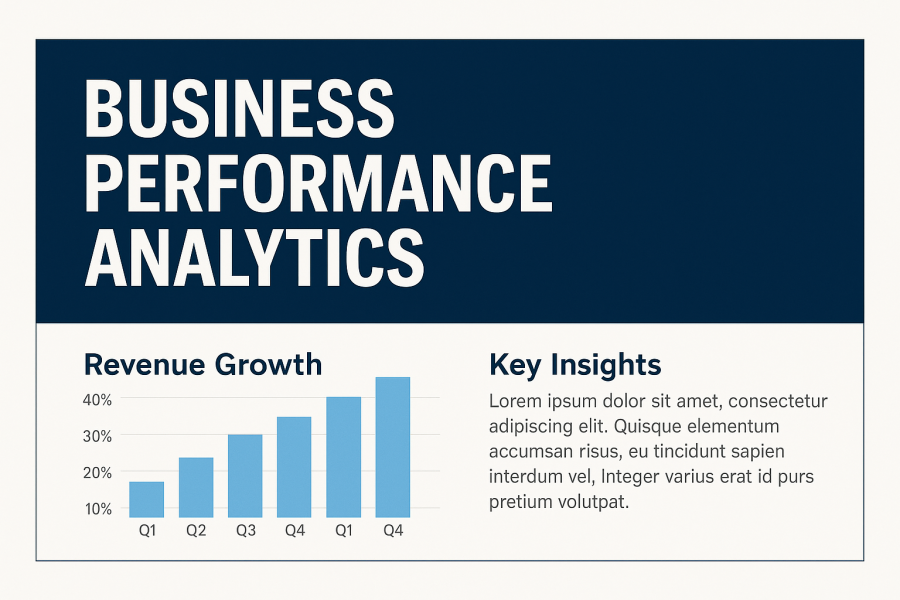 BUSINESS PERFORMANCE ANALYTICS

Revenue Growth

40%
30%
20%
10%

Q1 Q2 Q3 Q4 Q1 Q4

Key Insights

Lorem ipsum dolor sit amet, consectetur adipiscing elit. Quisque elementum accumsan risus, eu tincidunt sapien interdum vel, Integer varius erat id purs pretium volutpat.